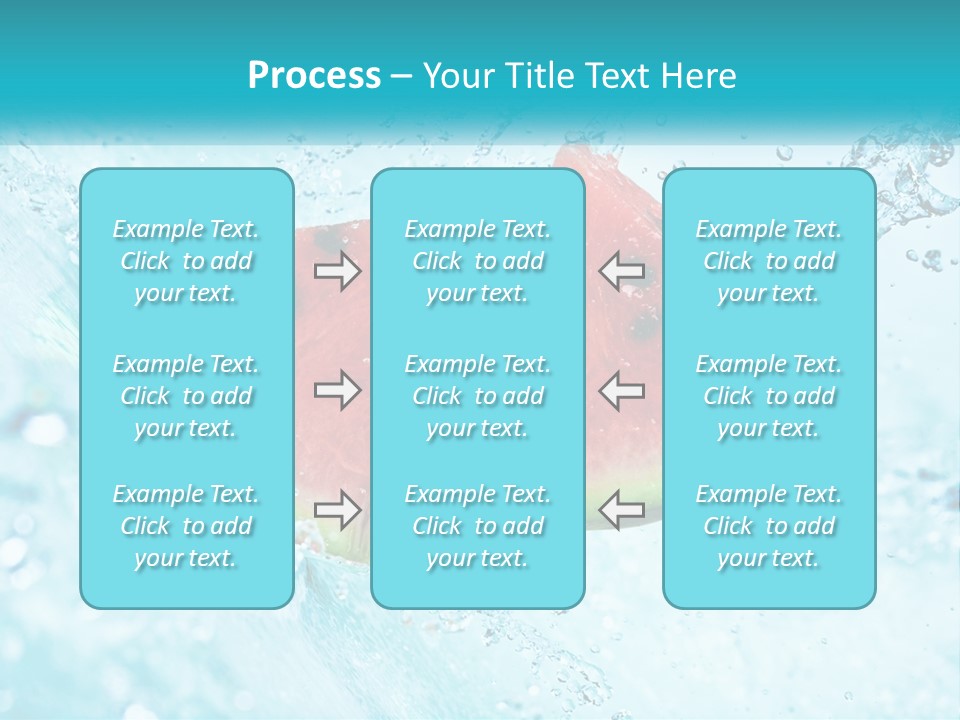 Process – Your Title Text Here

Example Text. Click to add your text.

Example Text. Click to add your text.

Example Text. Click to add your text.

Example Text. Click to add your text.

Example Text. Click to add your text.

Example Text. Click to add your text.

Example Text. Click to add your text.

Example Text. Click to add your text.

Example Text. Click to add your text.